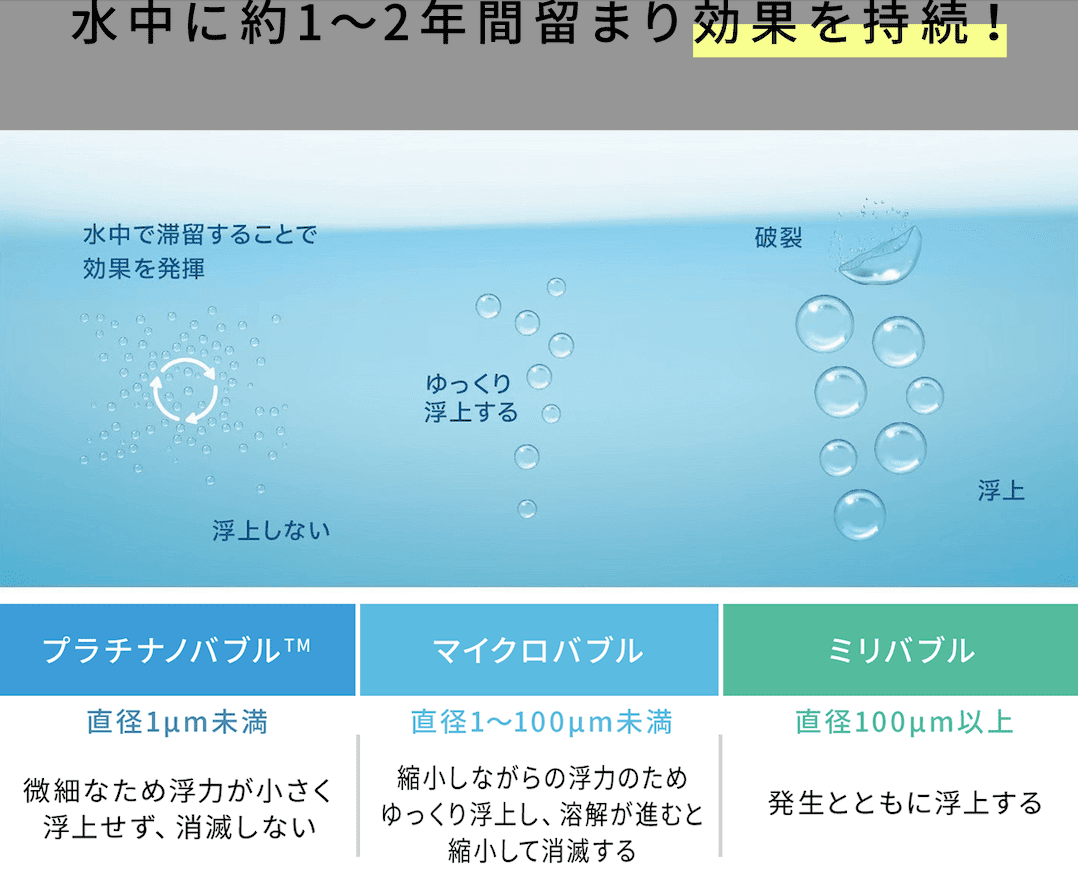 水中に約1〜2年間留まり効果を持続！

水中で滞留することで効果を発揮

浮上しない

ゆっくり浮上する

破裂

浮上

| プラチナノバブル™ | マイクロバブル | ミリバブル |
|---|---|---|
| 直径1μm未満 | 直径1〜100μm未満 | 直径100μm以上 |
| 微細なため浮力が小さく浮上せず、消滅しない | 縮小しながらの浮力のためゆっくり浮上し、溶解が進むと縮小して消滅する | 発生とともに浮上する |